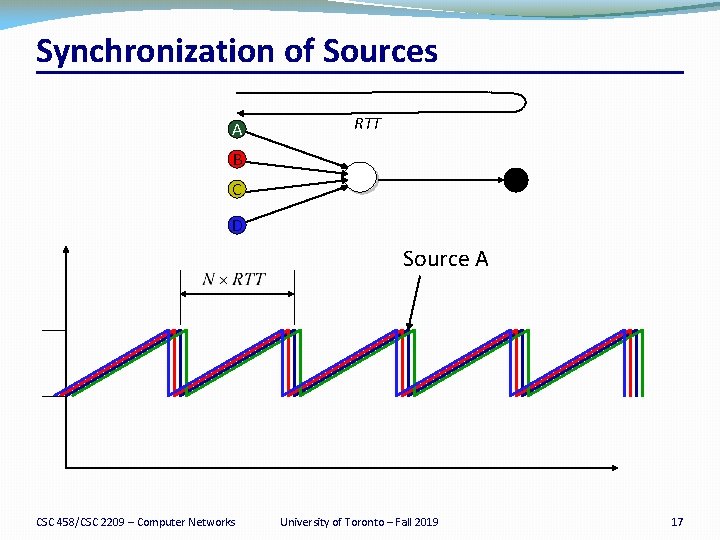 Synchronization of Sources

RTT

A

B

C

D

Source A

$N \times RTT$

CSC 458/CSC 2209 – Computer Networks

University of Toronto – Fall 2019

17